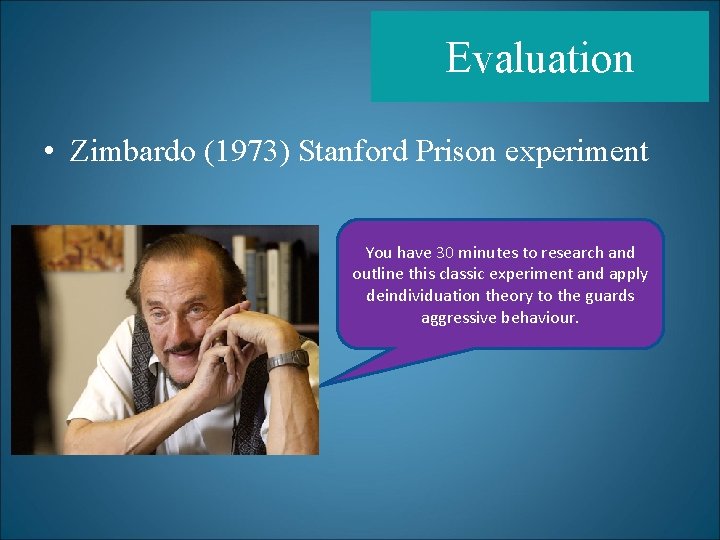 Evaluation

• Zimbardo (1973) Stanford Prison experiment

You have 30 minutes to research and outline this classic experiment and apply deindividuation theory to the guards aggressive behaviour.